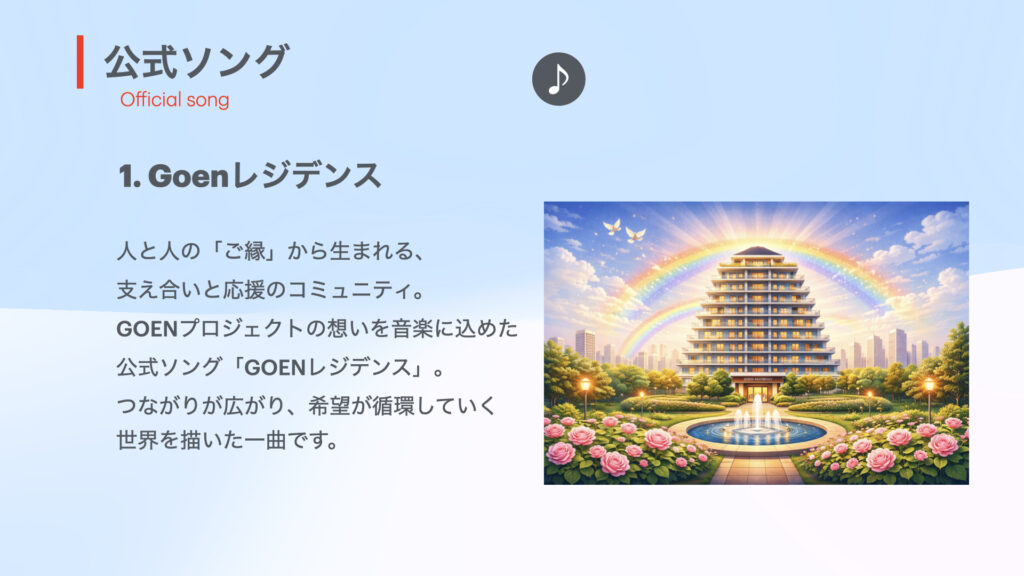 公式ソング
Official song

♪

1. Goenレジデンス

人と人の「ご縁」から生まれる、
支え合いと応援のコミュニティ。
GOENプロジェクトの想いを音楽に込めた
公式ソング「GOENレジデンス」。
つながりが広がり、希望が循環していく
世界を描いた一曲です。